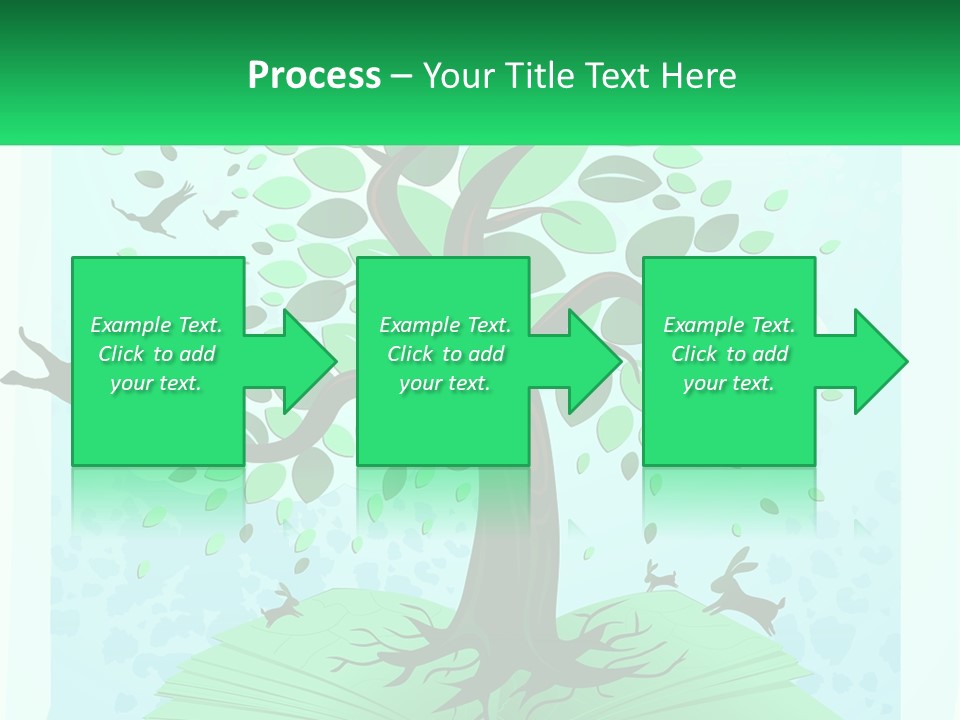 Process – Your Title Text Here

Example Text. Click to add your text.

Example Text. Click to add your text.

Example Text. Click to add your text.